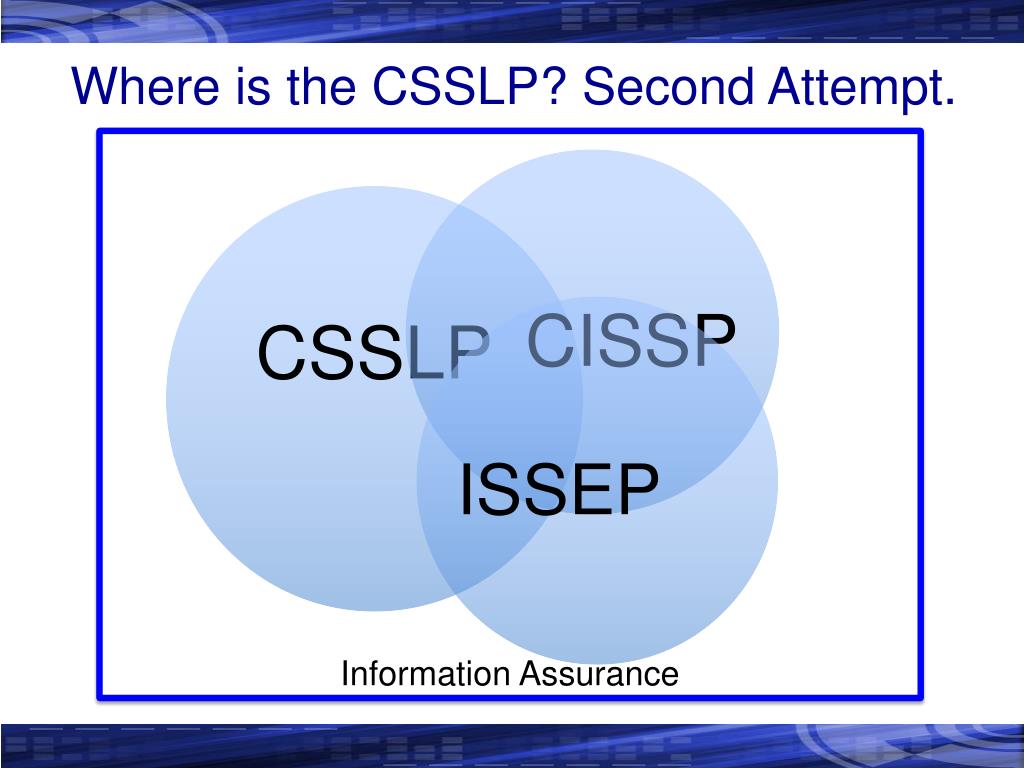 Where is the CSSLP? Second Attempt.

CSSLP

CISSP

ISSEP

Information Assurance